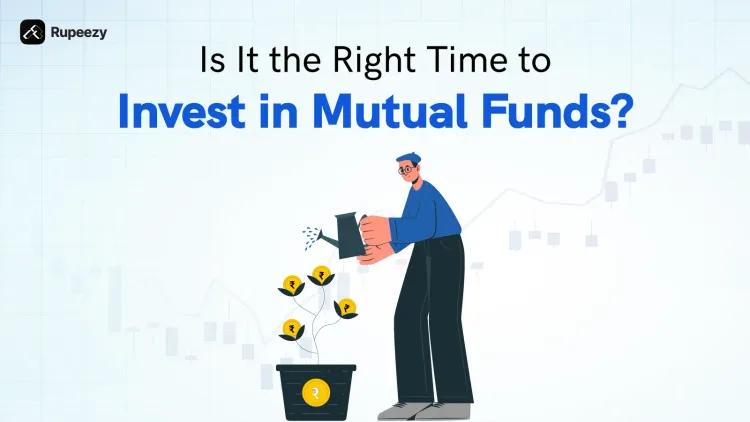 Rupeezy

Is It the Right Time to
Invest in Mutual Funds?

₹ ₹ ₹ ₹ ₹